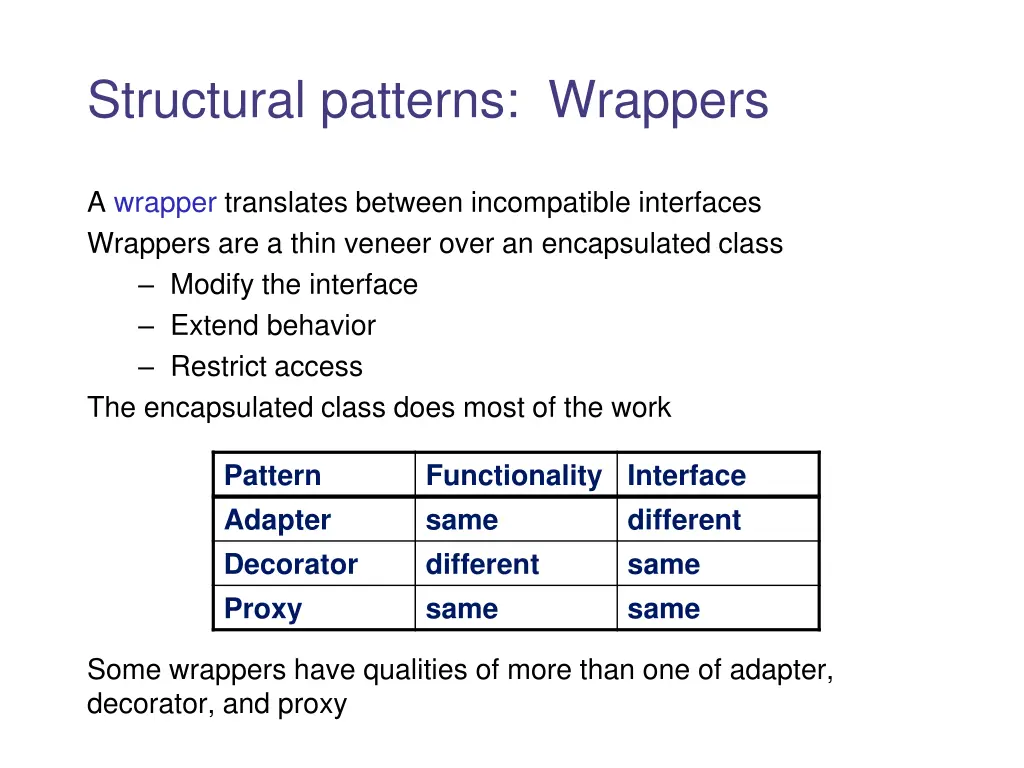 Structural patterns: Wrappers

A wrapper translates between incompatible interfaces
Wrappers are a thin veneer over an encapsulated class
– Modify the interface
– Extend behavior
– Restrict access
The encapsulated class does most of the work

| Pattern | Functionality | Interface |
|---|---|---|
| Adapter | same | different |
| Decorator | different | same |
| Proxy | same | same |

Some wrappers have qualities of more than one of adapter, decorator, and proxy